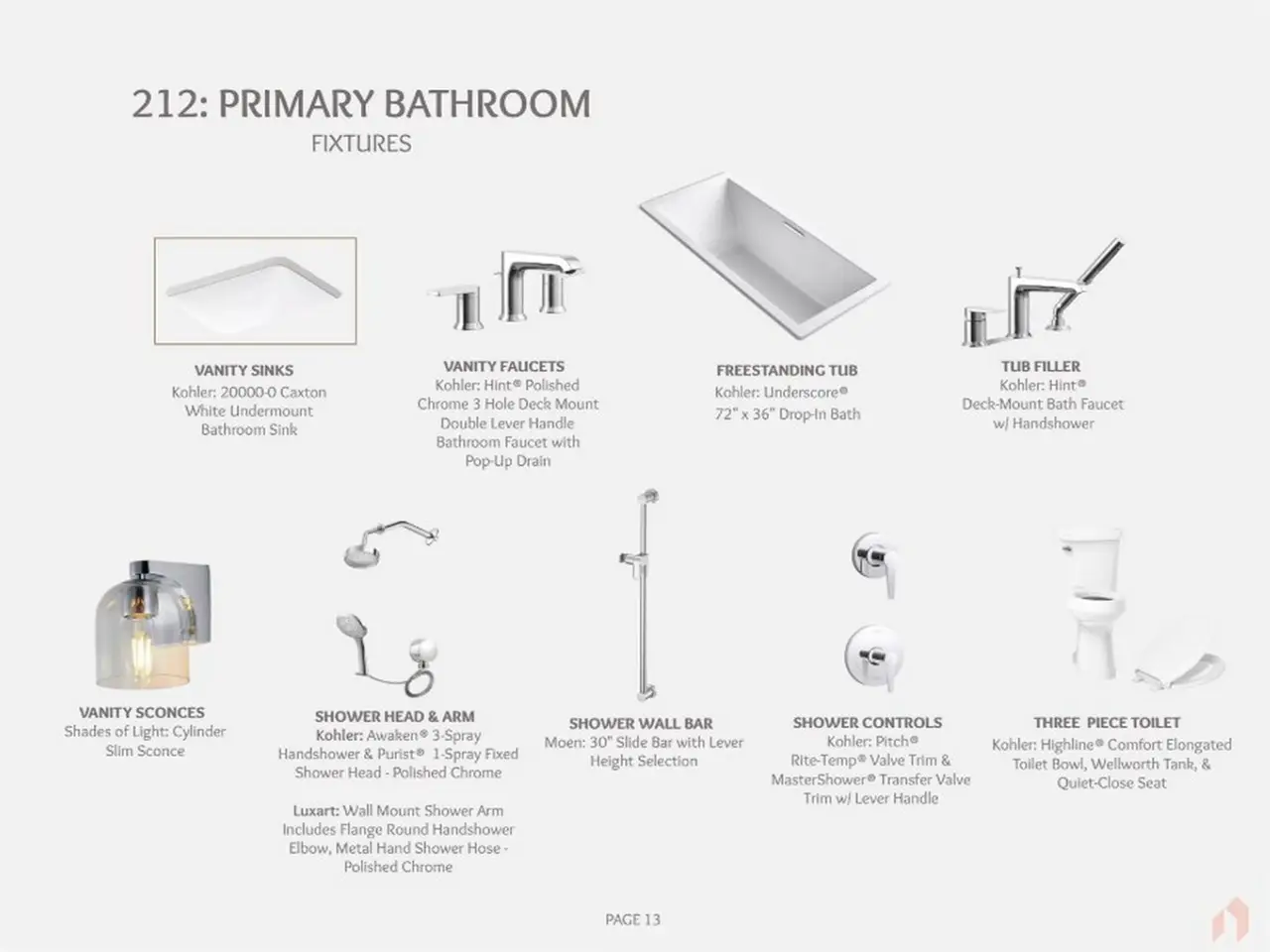 212: PRIMARY BATHROOM
FIXTURES

VANITY SINKS
Kohler: 20000-0 Caxton White Undermount Bathroom Sink

VANITY FAUCETS
Kohler: Hint® Polished Chrome 3 Hole Deck Mount Double Lever Handle Bathroom Faucet with Pop-Up Drain

FREESTANDING TUB
Kohler: Underscore® 72" x 36" Drop-In Bath

TUB FILLER
Kohler: Hint® Deck-Mount Bath Faucet w/ Handshower

VANITY SCONCES
Shades of Light: Cylinder Slim Sconce

SHOWER HEAD & ARM
Kohler: Awaken® 3-Spray Handshower & Purist® 1-Spray Fixed Shower Head - Polished Chrome

Luxart: Wall Mount Shower Arm Includes Flange Round Handshower Elbow, Metal Hand Shower Hose - Polished Chrome

SHOWER WALL BAR
Moen: 30" Slide Bar with Lever Height Selection

SHOWER CONTROLS
Kohler: Pitch® Rite-Temp® Valve Trim & MasterShower® Transfer Valve Trim w/ Lever Handle

THREE PIECE TOILET
Kohler: Highline® Comfort Elongated Toilet Bowl, Wellworth Tank, & Quiet-Close Seat

PAGE 13